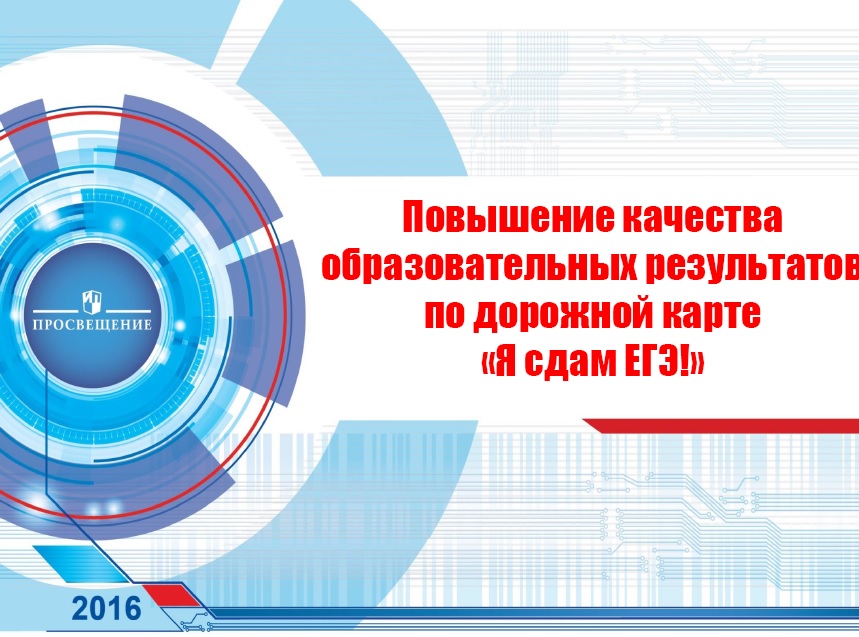 ПРОСВЕЩЕНИЕ

Повышение качества образовательных результатов по дорожной карте «Я сдам ЕГЭ!»

2016